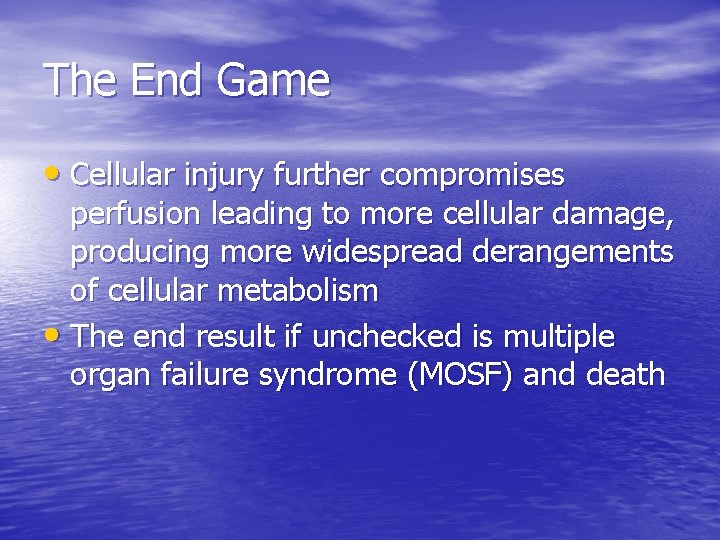 The End Game

• Cellular injury further compromises perfusion leading to more cellular damage, producing more widespread derangements of cellular metabolism
• The end result if unchecked is multiple organ failure syndrome (MOSF) and death